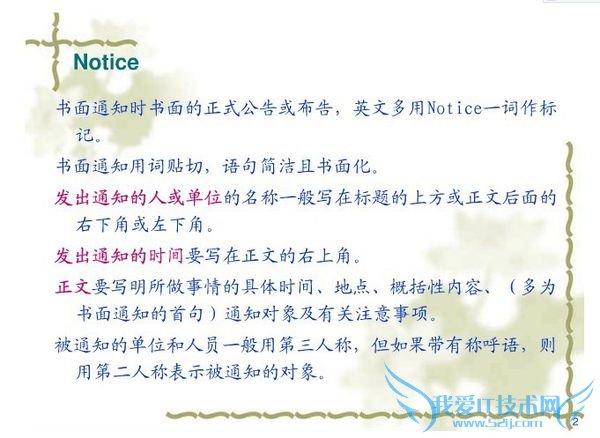 Notice

书面通知时书面的正式公告或布告，英文多用Notice一词作标记。

书面通知用词贴切，语句简洁且书面化。

发出通知的人或单位的名称一般写在标题的上方或正文后面的右下角或左下角。

发出通知的时间要写在正文的右上角。

正文要写明所做事情的具体时间、地点、概括性内容、（多为书面通知的首句）通知对象及有关注意事项。

被通知的单位和人员一般用第三人称，但如果带有称呼语，则用第二人称表示被通知的对象。

我爱IT技术网
www.52ij.com

2